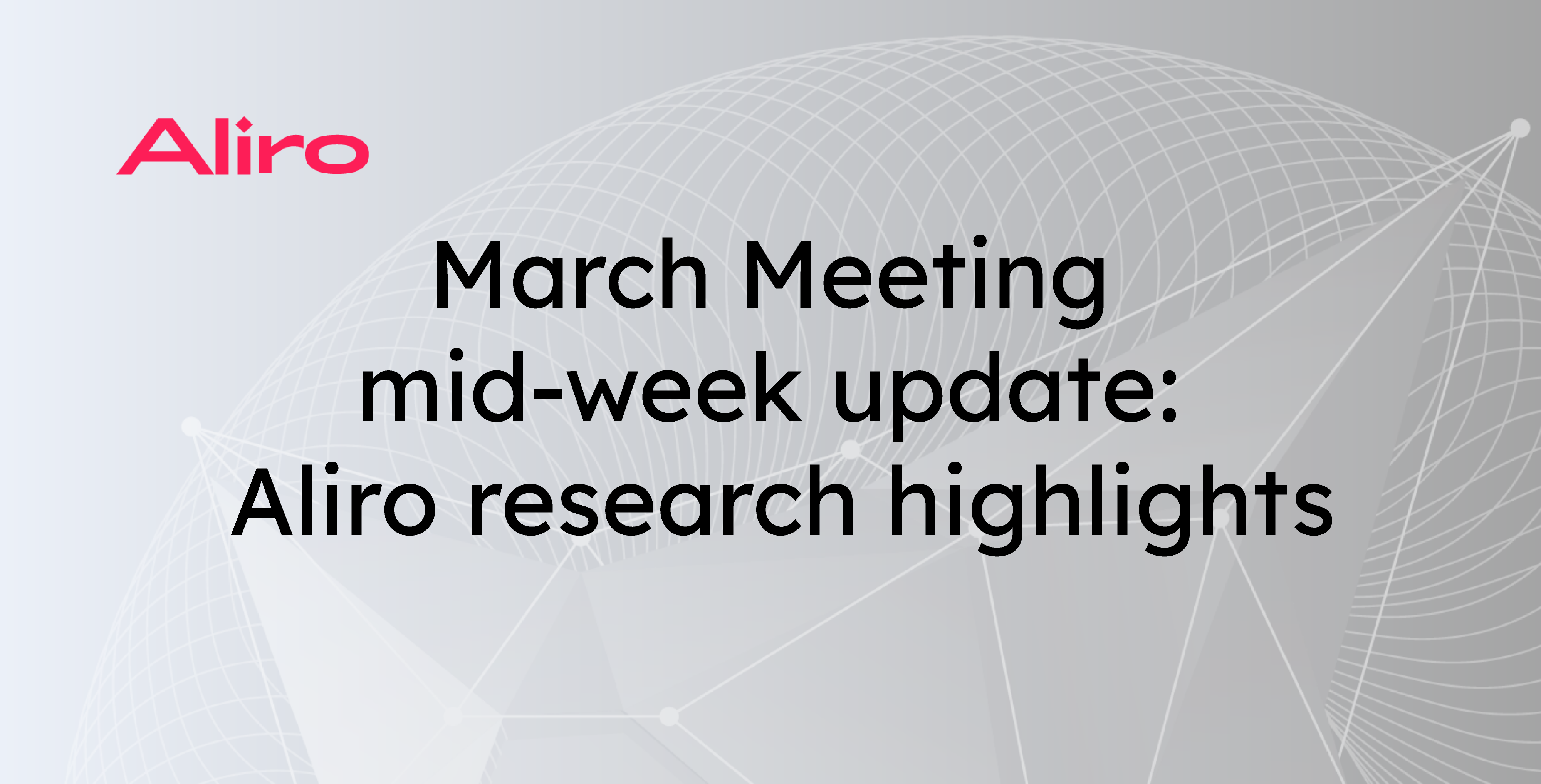 Aliro

March Meeting mid-week update: Aliro research highlights